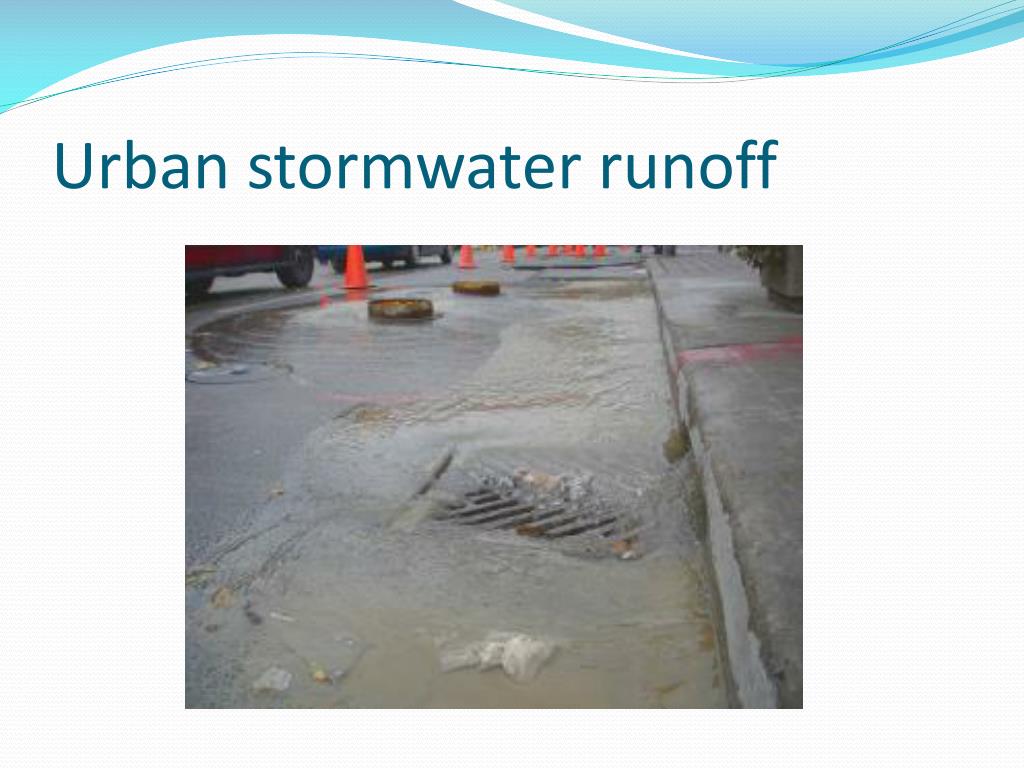 Urban stormwater runoff